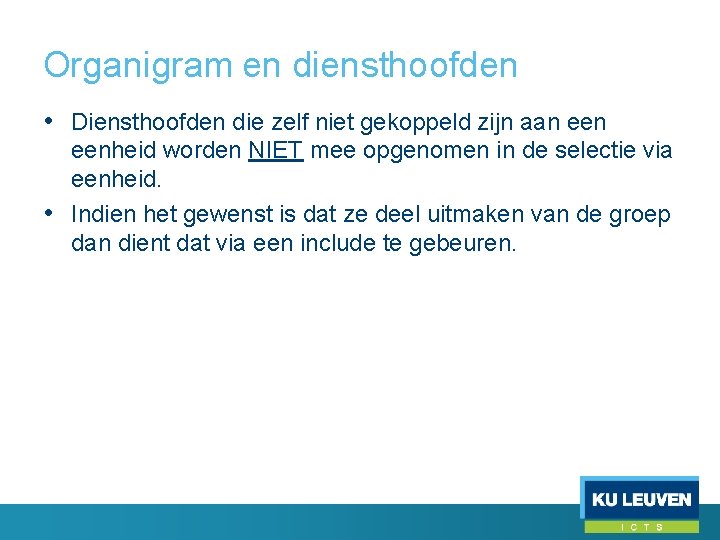 Organigram en diensthoofden

• Diensthoofden die zelf niet gekoppeld zijn aan een eenheid worden NIET mee opgenomen in de selectie via eenheid.

• Indien het gewenst is dat ze deel uitmaken van de groep dan dient dat via een include te gebeuren.

KU LEUVEN
ICTS